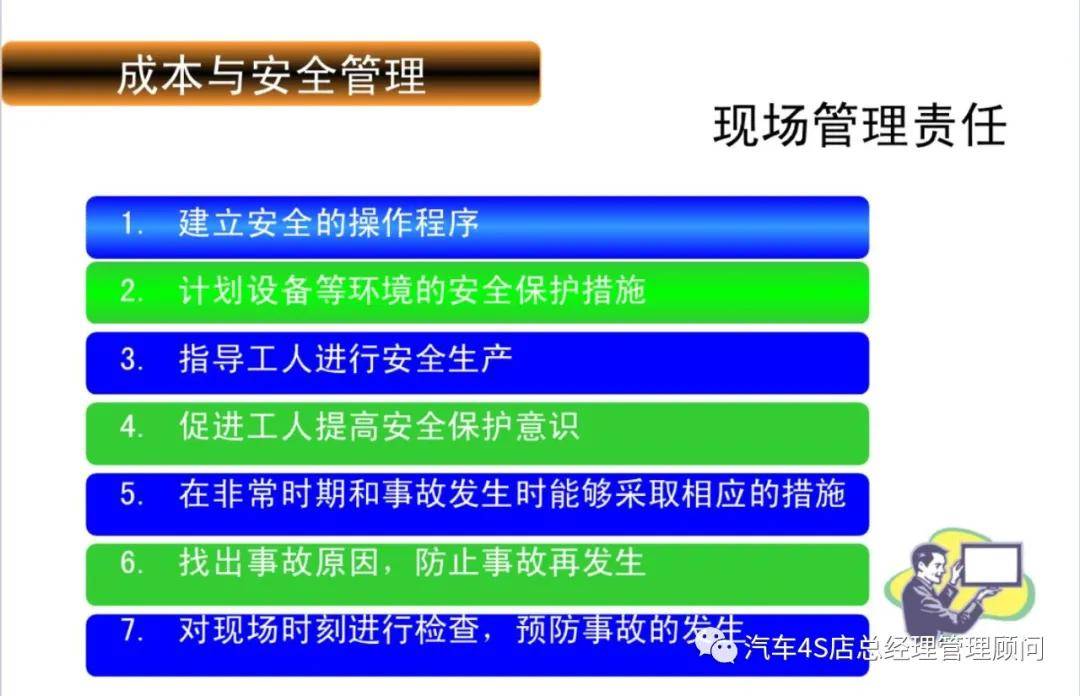 成本与安全管理

现场管理责任

1. 建立安全的操作程序

2. 计划设备等环境的安全保护措施

3. 指导工人进行安全生产

4. 促进工人提高安全保护意识

5. 在非常时期和事故发生时能够采取相应的措施

6. 找出事故原因，防止事故再发生

7. 对现场时刻进行检查，预防事故的发生

汽车4S店总经理管理顾问